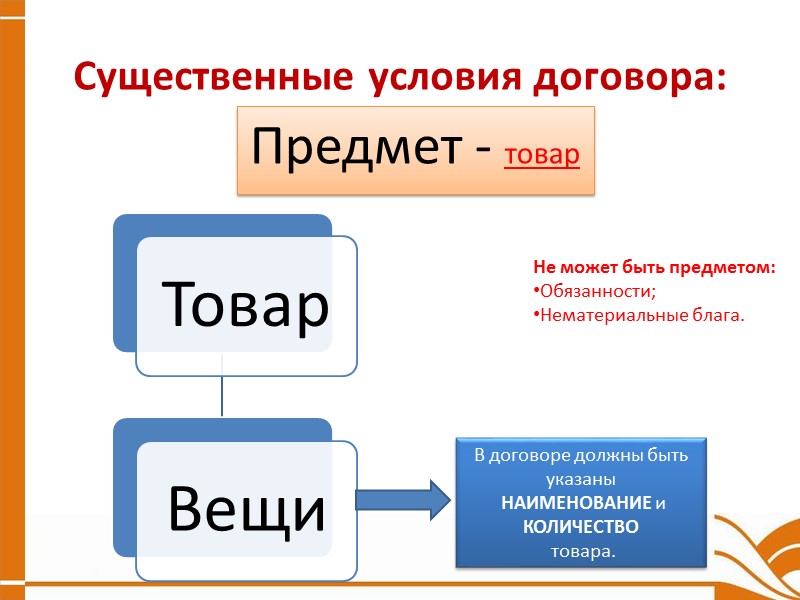 Существенные условия договора:

Предмет - товар

Товар

Вещи

Не может быть предметом:
•Обязанности;
•Нематериальные блага.

В договоре должны быть указаны НАИМЕНОВАНИЕ и КОЛИЧЕСТВО товара.